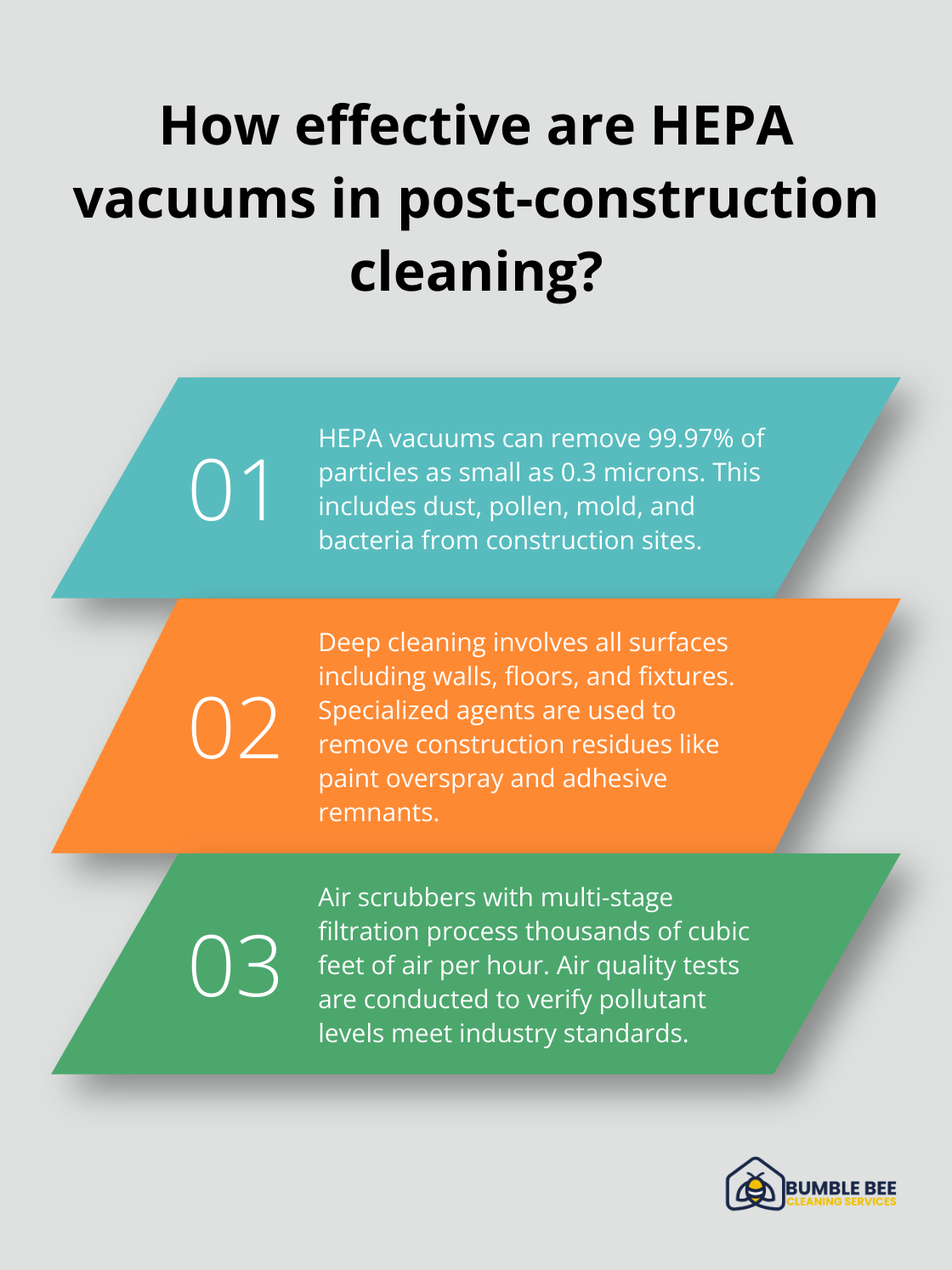 How effective are HEPA vacuums in post-construction cleaning?

01

HEPA vacuums can remove 99.97% of particles as small as 0.3 microns. This includes dust, pollen, mold, and bacteria from construction sites.

02

Deep cleaning involves all surfaces including walls, floors, and fixtures. Specialized agents are used to remove construction residues like paint overspray and adhesive remnants.

03

Air scrubbers with multi-stage filtration process thousands of cubic feet of air per hour. Air quality tests are conducted to verify pollutant levels meet industry standards.

BUMBLE BEE
CLEANING SERVICES